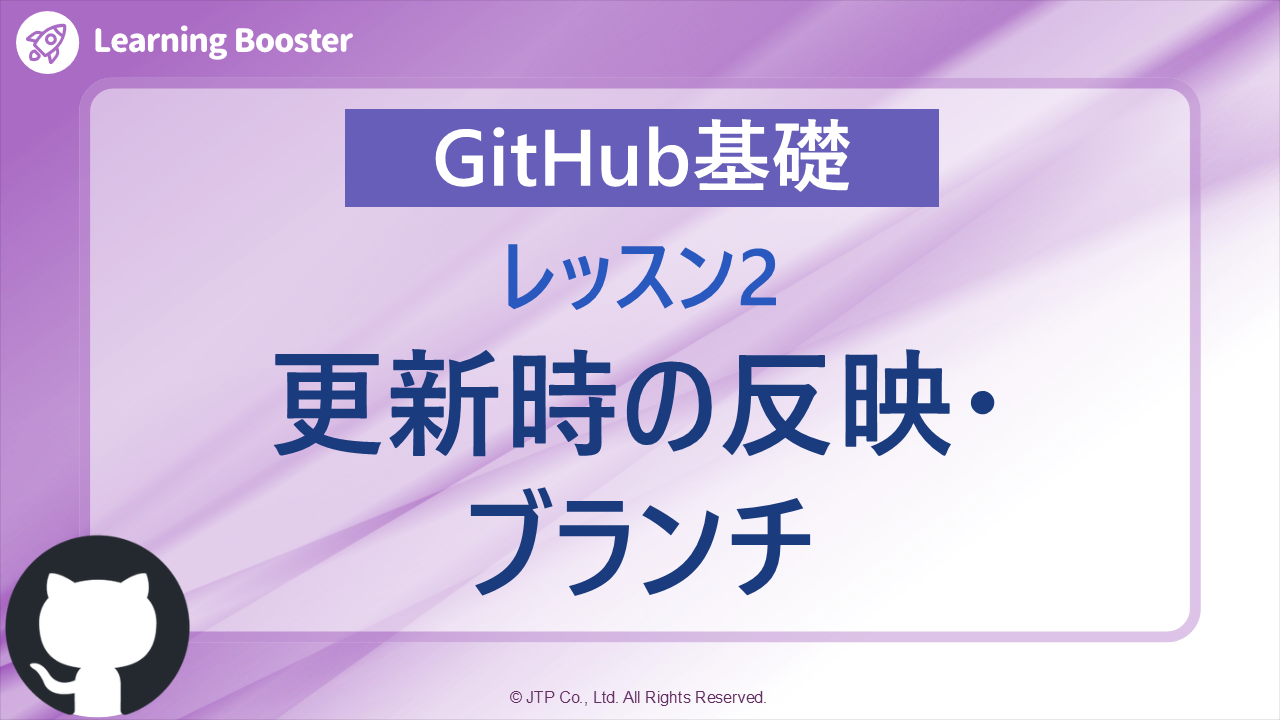 Learning Booster

GitHub基礎

レッスン2

更新時の反映・ブランチ

© JTP Co., Ltd. All Rights Reserved.